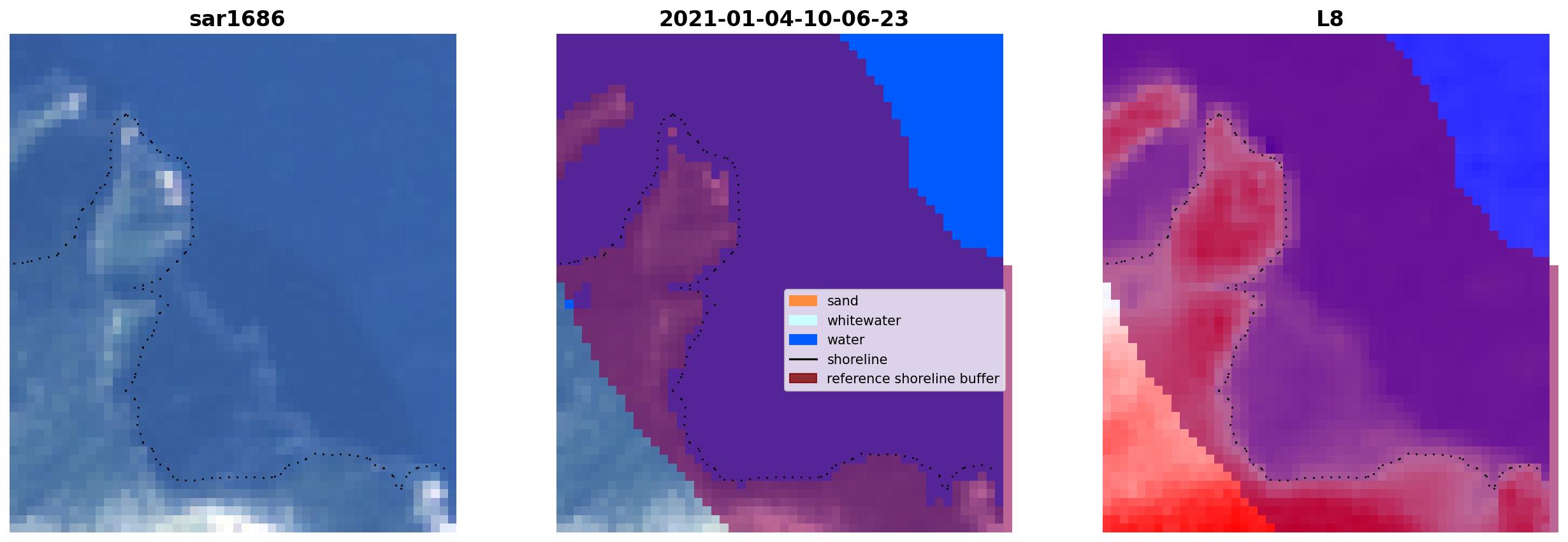 sar1686

2021-01-04-10-06-23

sand
whitewater
water
shoreline
reference shoreline buffer

L8